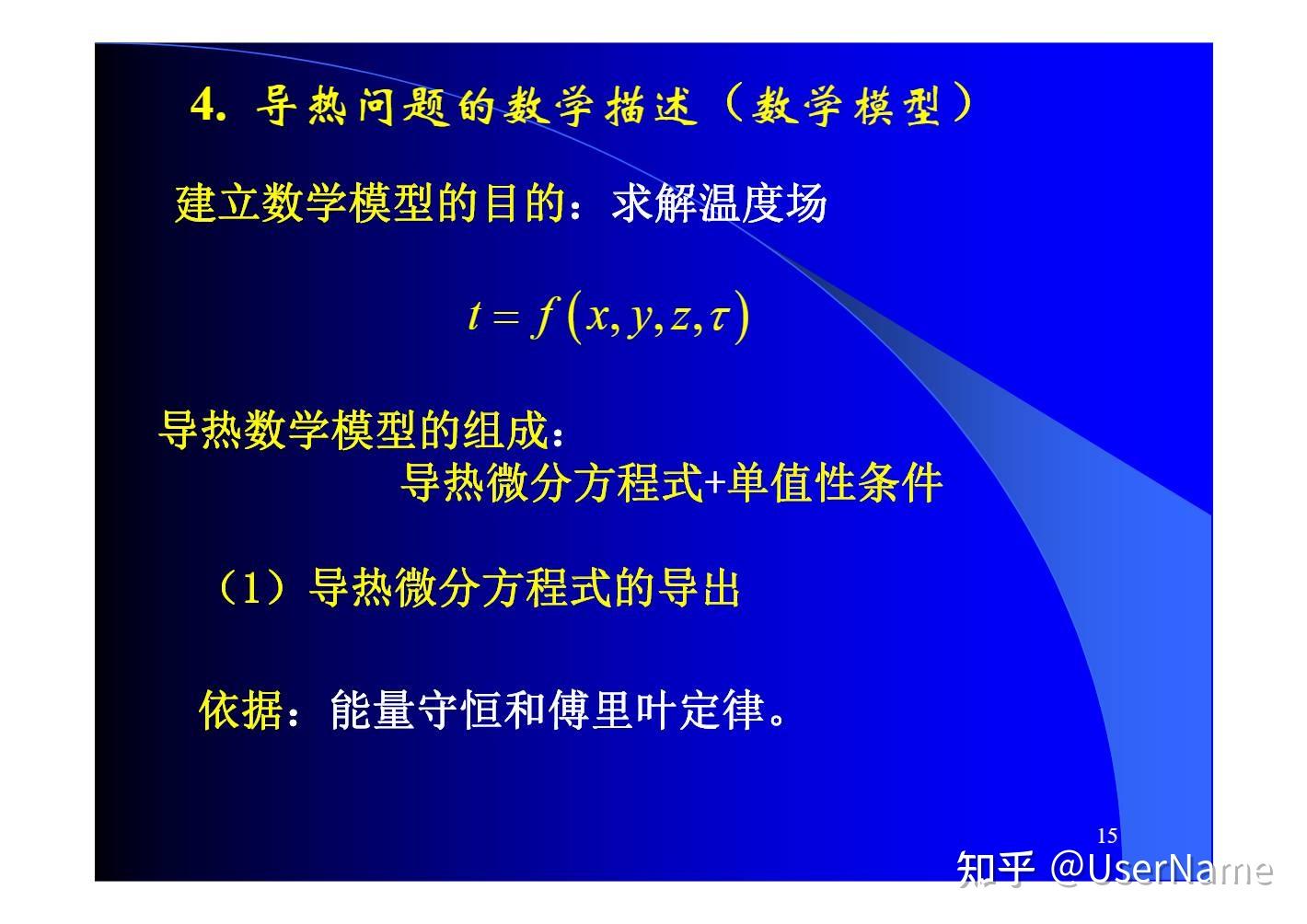 4. 导热问题的数学描述（数学模型）

建立数学模型的目的：求解温度场

$t = f(x, y, z, \tau)$

导热数学模型的组成：
导热微分方程式+单值性条件

（1）导热微分方程式的导出

依据：能量守恒和傅里叶定律。

15

知乎 @UserName